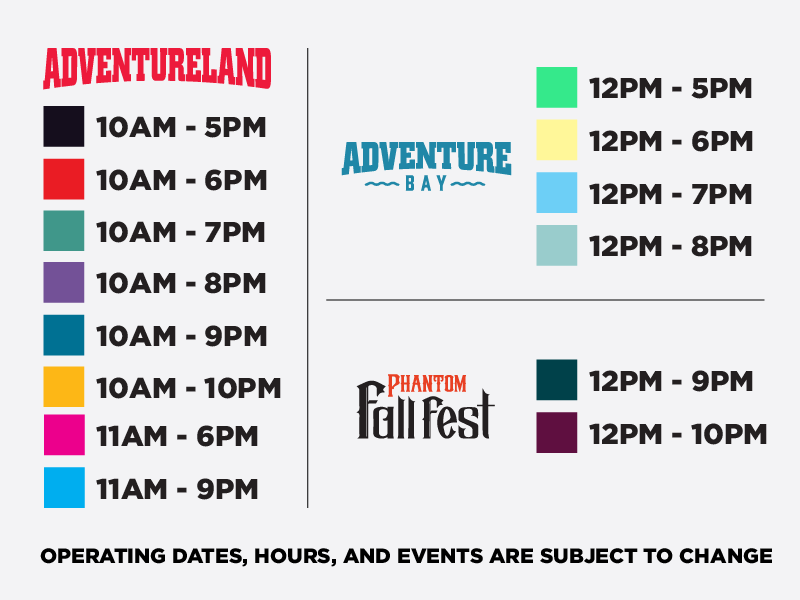 ADVENTURELAND

10AM - 5PM

10AM - 6PM

10AM - 7PM

10AM - 8PM

10AM - 9PM

10AM - 10PM

11AM - 6PM

11AM - 9PM

ADVENTURE BAY

12PM - 5PM

12PM - 6PM

12PM - 7PM

12PM - 8PM

PHANTOM Fall Fest

12PM - 9PM

12PM - 10PM

OPERATING DATES, HOURS, AND EVENTS ARE SUBJECT TO CHANGE